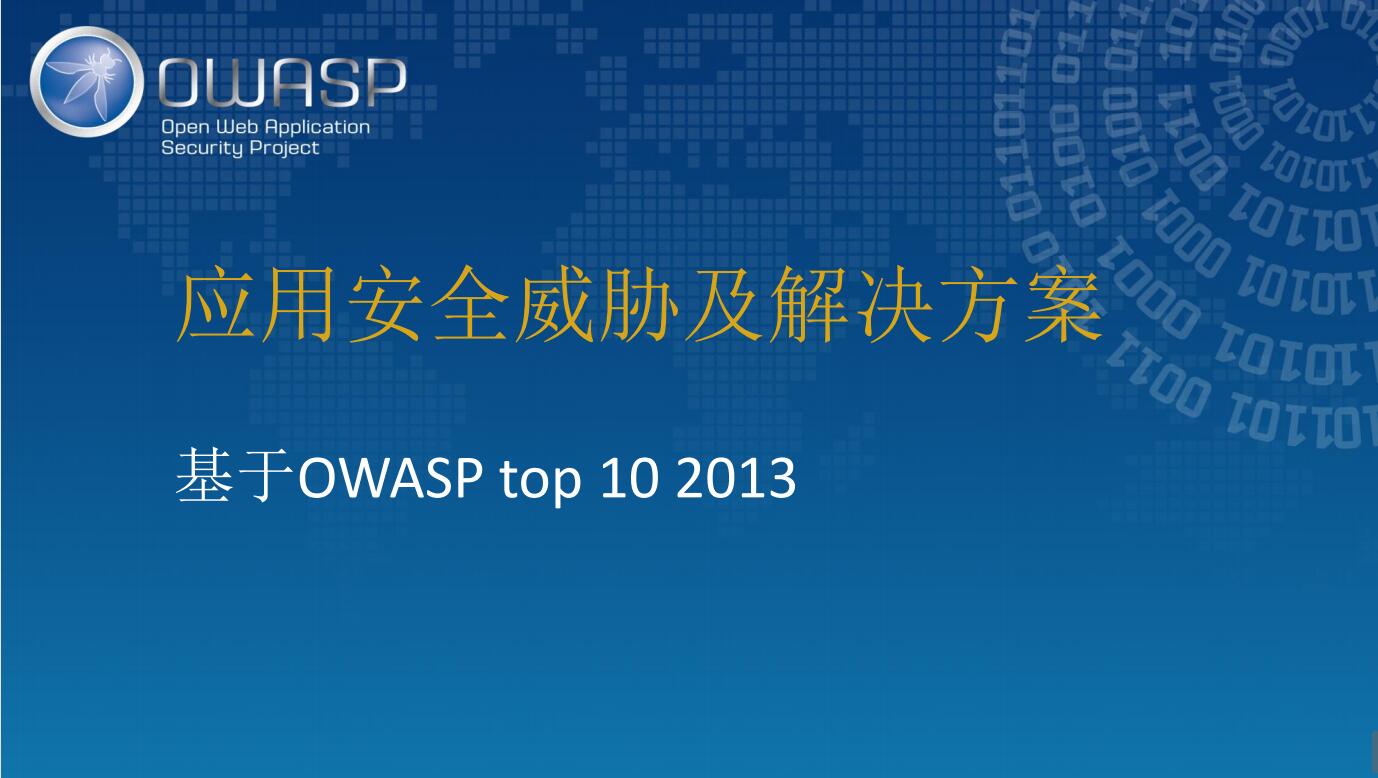 OWASP
Open Web Application Security Project

应用安全威胁及解决方案

基于OWASP top 10 2013